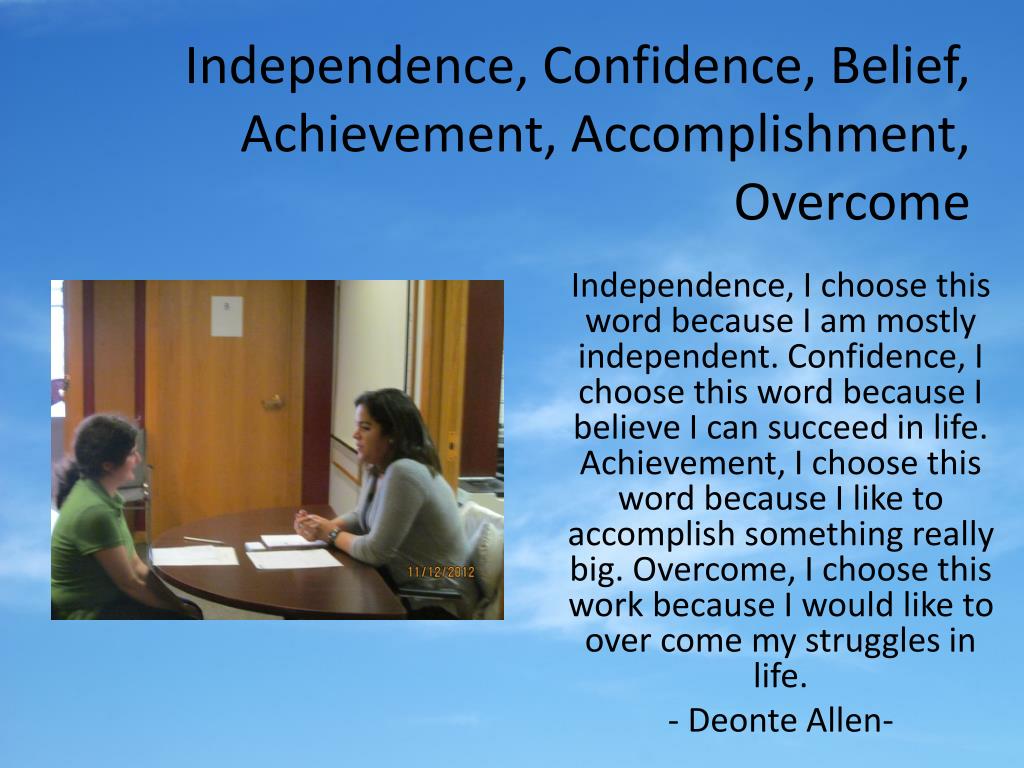 Independence, Confidence, Belief, Achievement, Accomplishment, Overcome

11/12/2012

Independence, I choose this word because I am mostly independent. Confidence, I choose this word because I believe I can succeed in life. Achievement, I choose this word because I like to accomplish something really big. Overcome, I choose this work because I would like to over come my struggles in life.

- Deonte Allen-